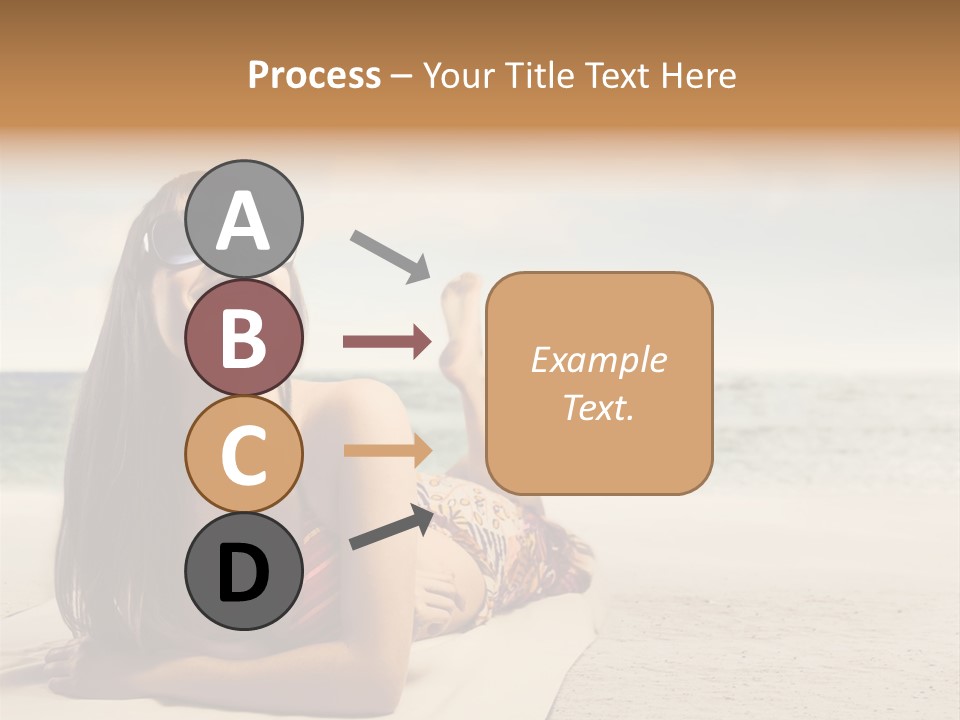 Process – Your Title Text Here

A

B

C

D

Example Text.